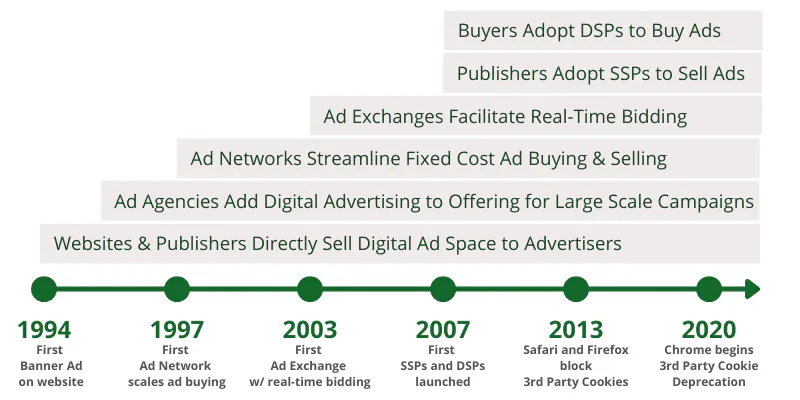 Buyers Adopt DSPs to Buy Ads

Publishers Adopt SSPs to Sell Ads

Ad Exchanges Facilitate Real-Time Bidding

Ad Networks Streamline Fixed Cost Ad Buying & Selling

Ad Agencies Add Digital Advertising to Offering for Large Scale Campaigns

Websites & Publishers Directly Sell Digital Ad Space to Advertisers

1994
First Banner Ad on website

1997
First Ad Network scales ad buying

2003
First Ad Exchange w/ real-time bidding

2007
First SSPs and DSPs launched

2013
Safari and Firefox block 3rd Party Cookies

2020
Chrome begins 3rd Party Cookie Deprecation